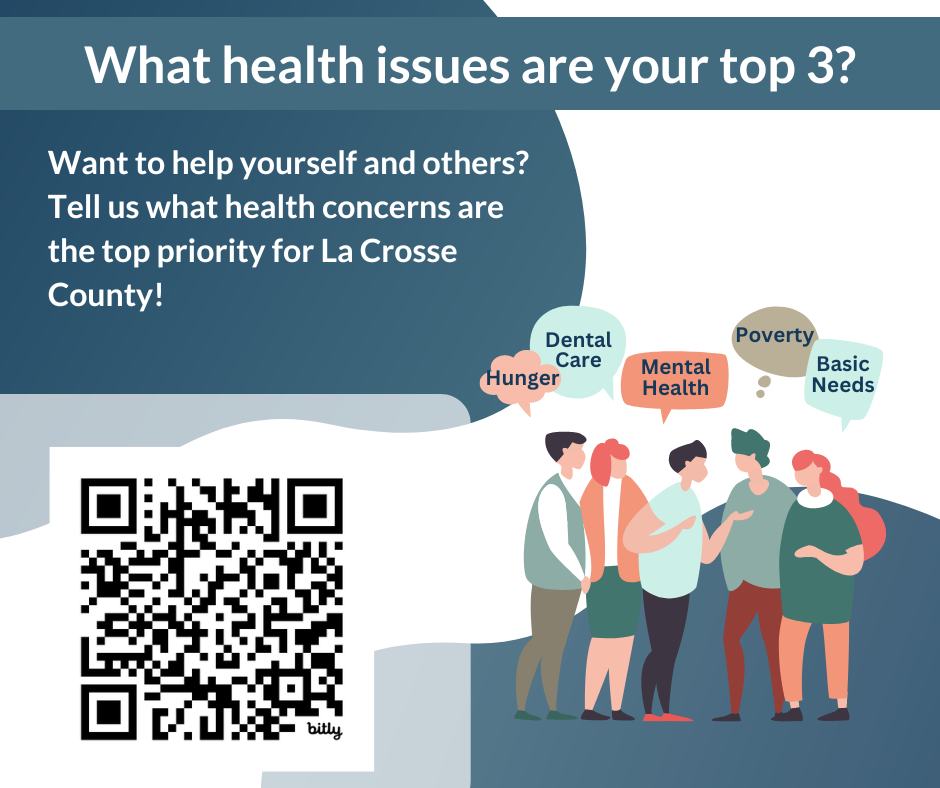 What health issues are your top 3?

Want to help yourself and others? Tell us what health concerns are the top priority for La Crosse County!

Hunger

Dental Care

Mental Health

Poverty

Basic Needs

bitly